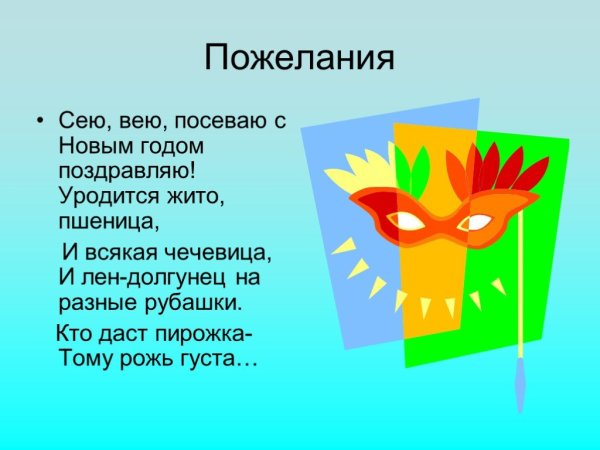 Пожелания

• Сею, вею, посеваю с Новым годом поздравляю! Уродится жито, пшеница,

И всякая чечевица, И лен-долгунец на разные рубашки.

Кто даст пирожка- Тому рожь густа…